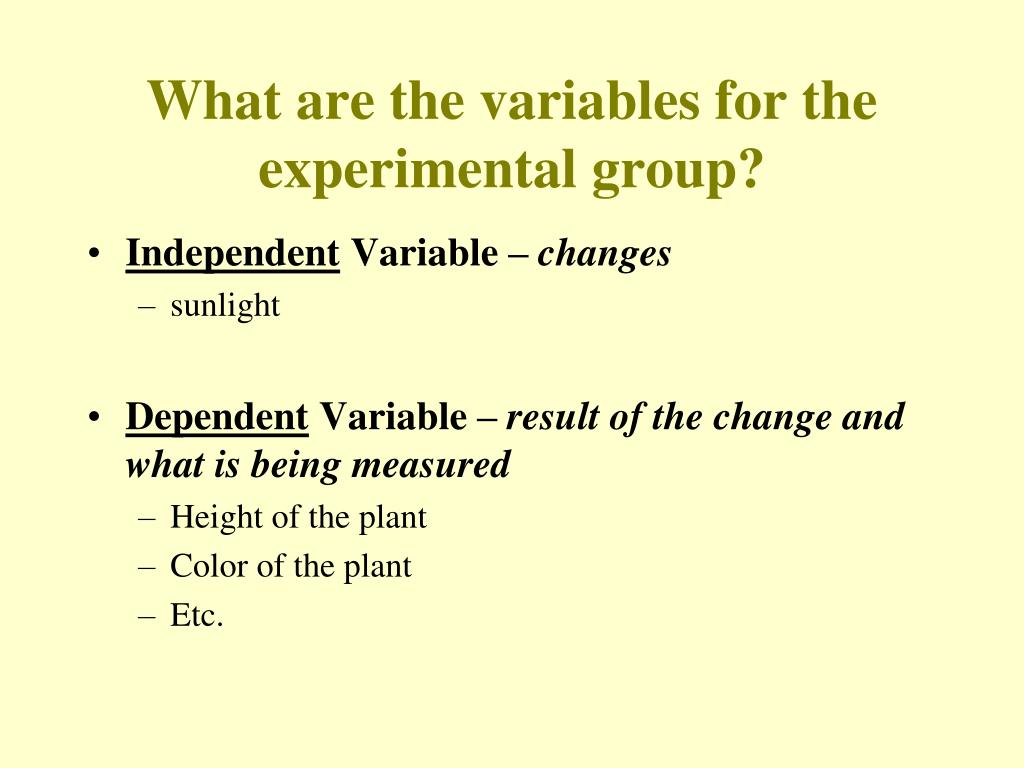 What are the variables for the experimental group?

• Independent Variable – changes
  – sunlight

• Dependent Variable – result of the change and what is being measured
  – Height of the plant
  – Color of the plant
  – Etc.